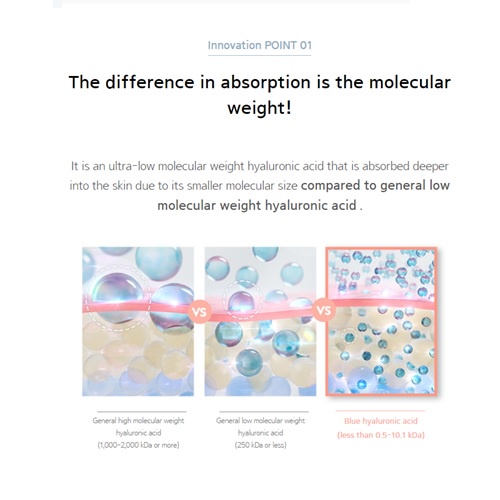 Innovation POINT 01

The difference in absorption is the molecular weight!

It is an ultra-low molecular weight hyaluronic acid that is absorbed deeper into the skin due to its smaller molecular size compared to general low molecular weight hyaluronic acid .

VS

VS

General high molecular weight hyaluronic acid (1,000~2,000 kDa or more)

General low molecular weight hyaluronic acid (250 kDa or less)

Blue hyaluronic acid (less than 0.5~10.1 kDa)